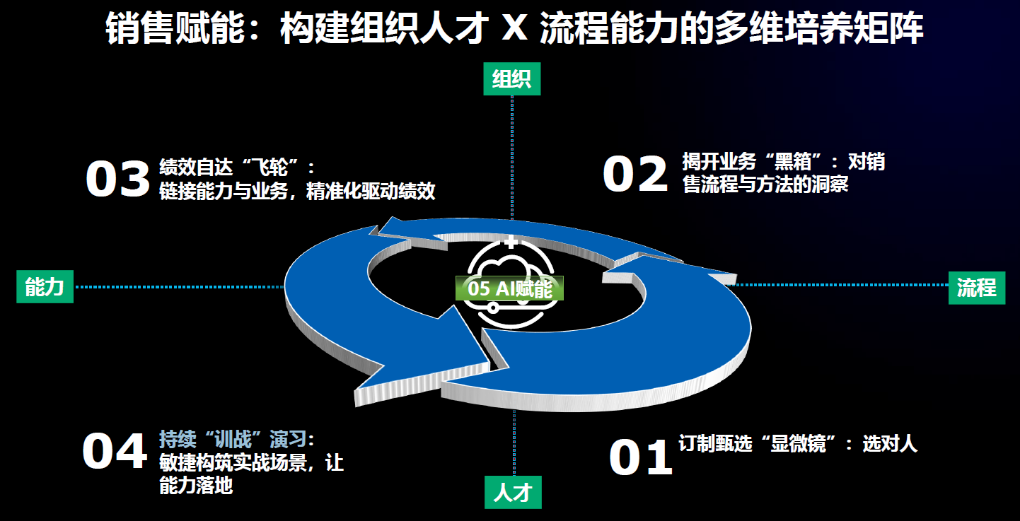 销售赋能：构建组织人才 X 流程能力的多维培养矩阵

组织

03 绩效自达“飞轮”：链接能力与业务，精准化驱动绩效

02 揭开业务“黑箱”：对销售流程与方法的洞察

能力

05 AI赋能

流程

04 持续“训战”演习：敏捷构筑实战场景，让能力落地

01 订制甄选“显微镜”：选对人

人才